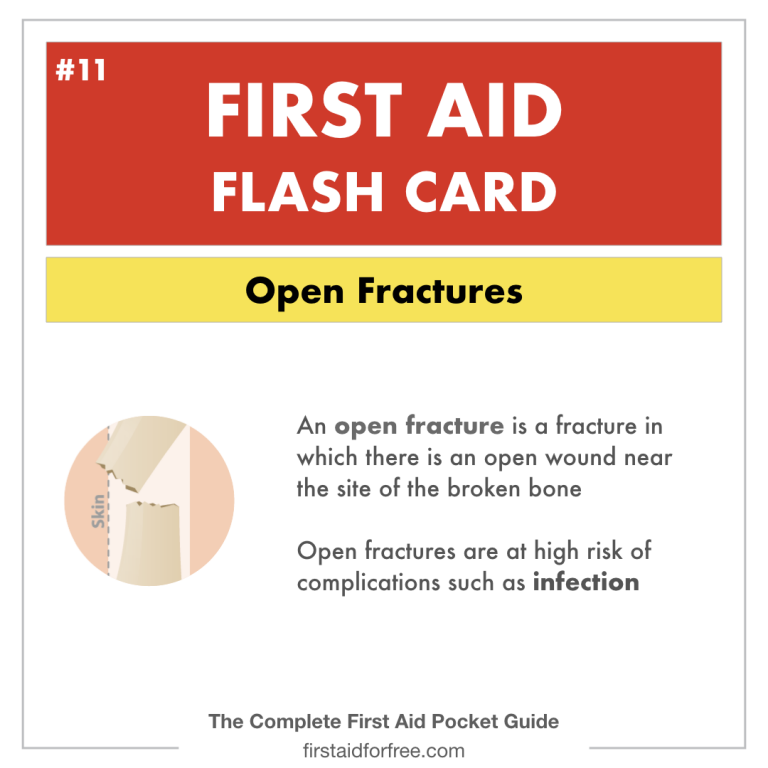 #11

FIRST AID
FLASH CARD

Open Fractures

Skin

An open fracture is a fracture in which there is an open wound near the site of the broken bone

Open fractures are at high risk of complications such as infection

The Complete First Aid Pocket Guide
firstaidforfree.com